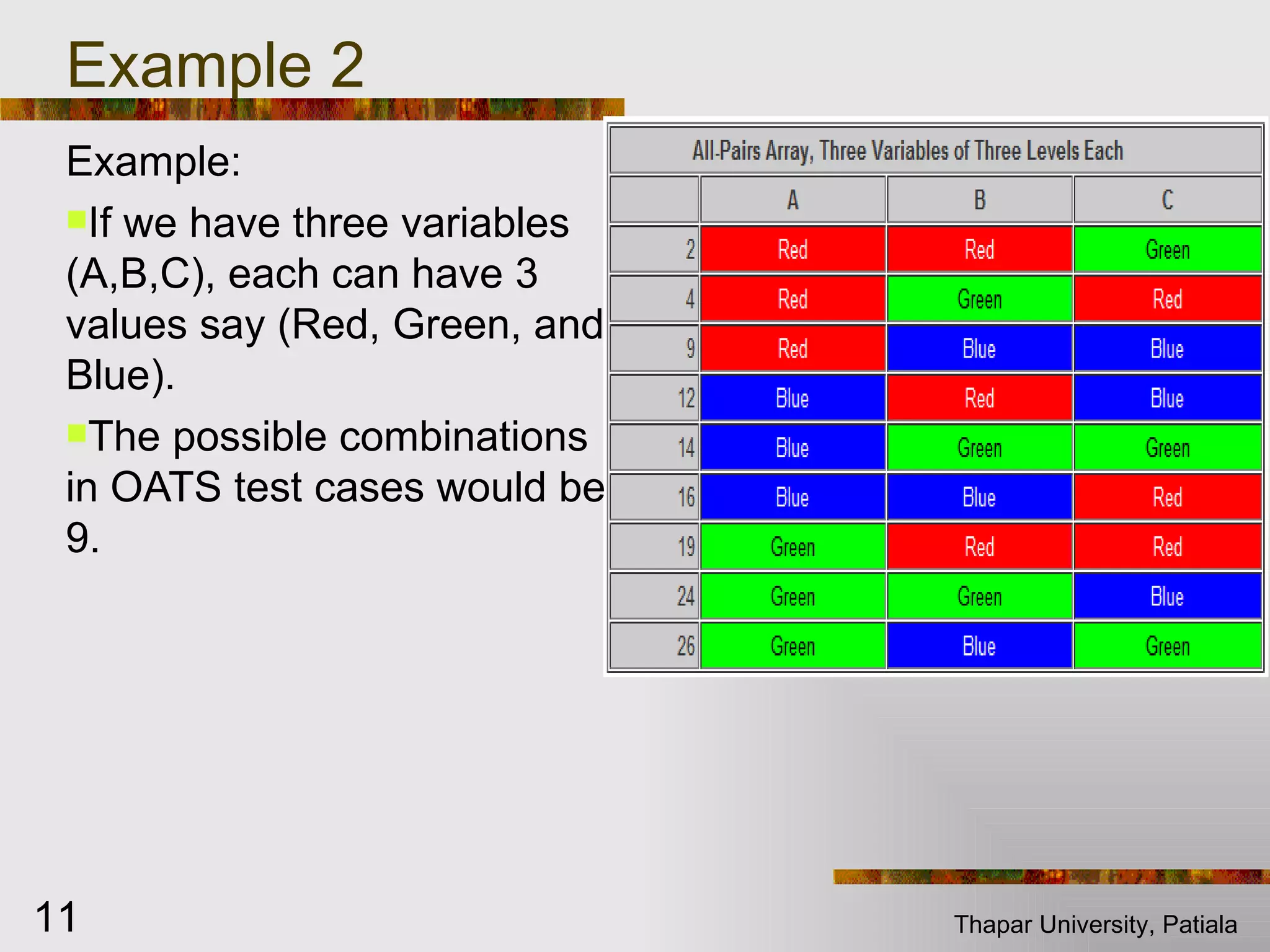 Example 2

Example:

If we have three variables (A,B,C), each can have 3 values say (Red, Green, and Blue).

The possible combinations in OATS test cases would be 9.

All-Pairs Array, Three Variables of Three Levels Each

| | A | B | C |
|---|---|---|---|
| 2 | Red | Red | Green |
| 4 | Red | Green | Red |
| 9 | Red | Blue | Blue |
| 12 | Blue | Red | Blue |
| 14 | Blue | Green | Green |
| 16 | Blue | Blue | Red |
| 19 | Green | Red | Red |
| 24 | Green | Green | Blue |
| 26 | Green | Blue | Green |

11

Thapar University, Patiala